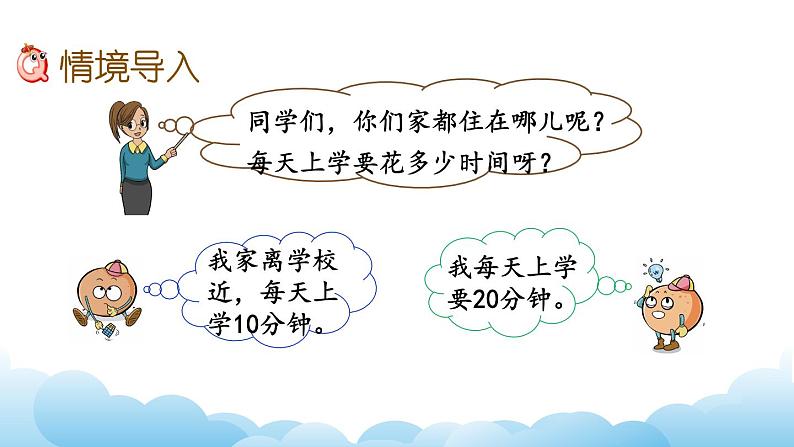 情境导入

同学们，你们家都住在哪儿呢？每天上学要花多少时间呀？

我家离学校近，每天上学10分钟。

我每天上学要20分钟。